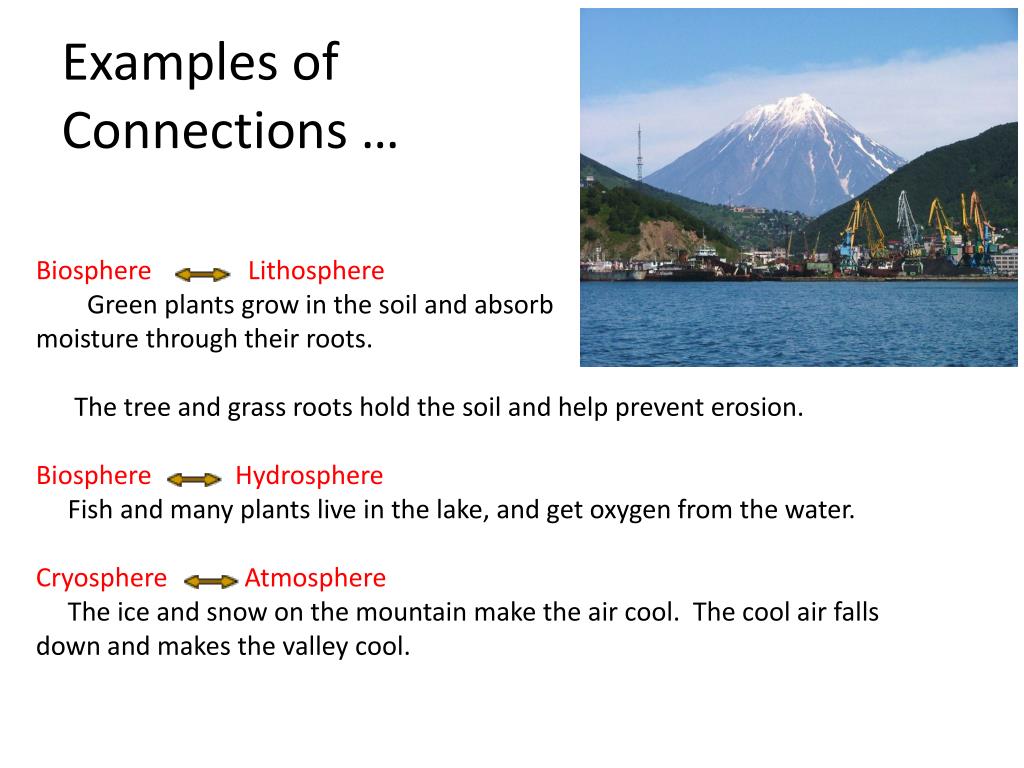 Examples of Connections …

Biosphere Lithosphere
Green plants grow in the soil and absorb moisture through their roots.

The tree and grass roots hold the soil and help prevent erosion.

Biosphere Hydrosphere
Fish and many plants live in the lake, and get oxygen from the water.

Cryosphere Atmosphere
The ice and snow on the mountain make the air cool. The cool air falls down and makes the valley cool.